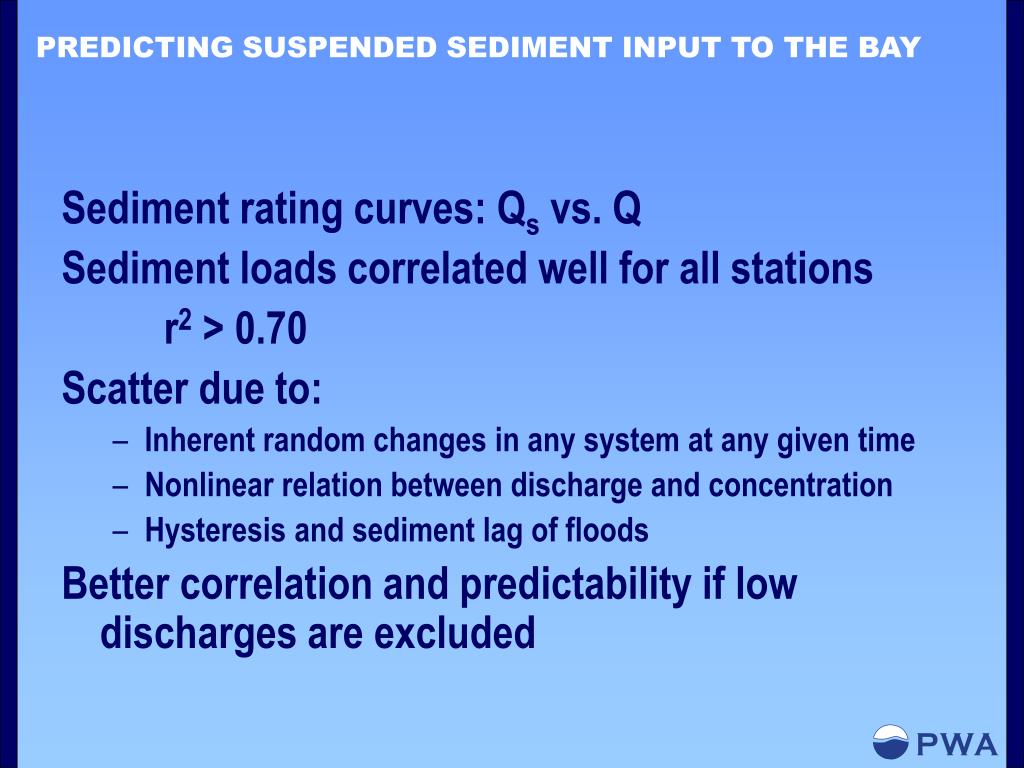 PREDICTING SUSPENDED SEDIMENT INPUT TO THE BAY

Sediment rating curves: $Q_s$ vs. Q

Sediment loads correlated well for all stations

$r^2 > 0.70$

Scatter due to:

– Inherent random changes in any system at any given time
– Nonlinear relation between discharge and concentration
– Hysteresis and sediment lag of floods

Better correlation and predictability if low discharges are excluded

PWA